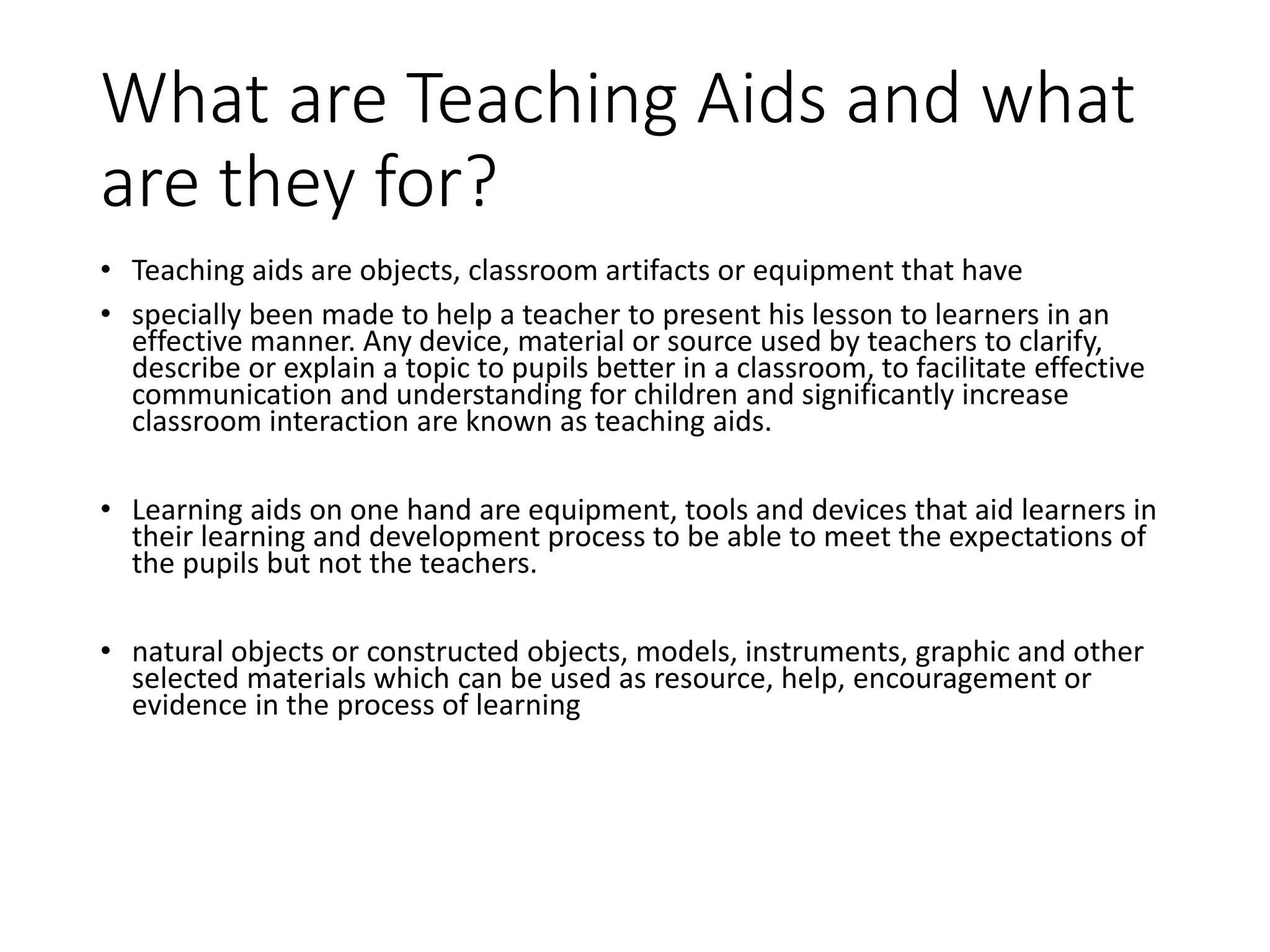 What are Teaching Aids and what are they for?

• Teaching aids are objects, classroom artifacts or equipment that have

• specially been made to help a teacher to present his lesson to learners in an effective manner. Any device, material or source used by teachers to clarify, describe or explain a topic to pupils better in a classroom, to facilitate effective communication and understanding for children and significantly increase classroom interaction are known as teaching aids.

• Learning aids on one hand are equipment, tools and devices that aid learners in their learning and development process to be able to meet the expectations of the pupils but not the teachers.

• natural objects or constructed objects, models, instruments, graphic and other selected materials which can be used as resource, help, encouragement or evidence in the process of learning